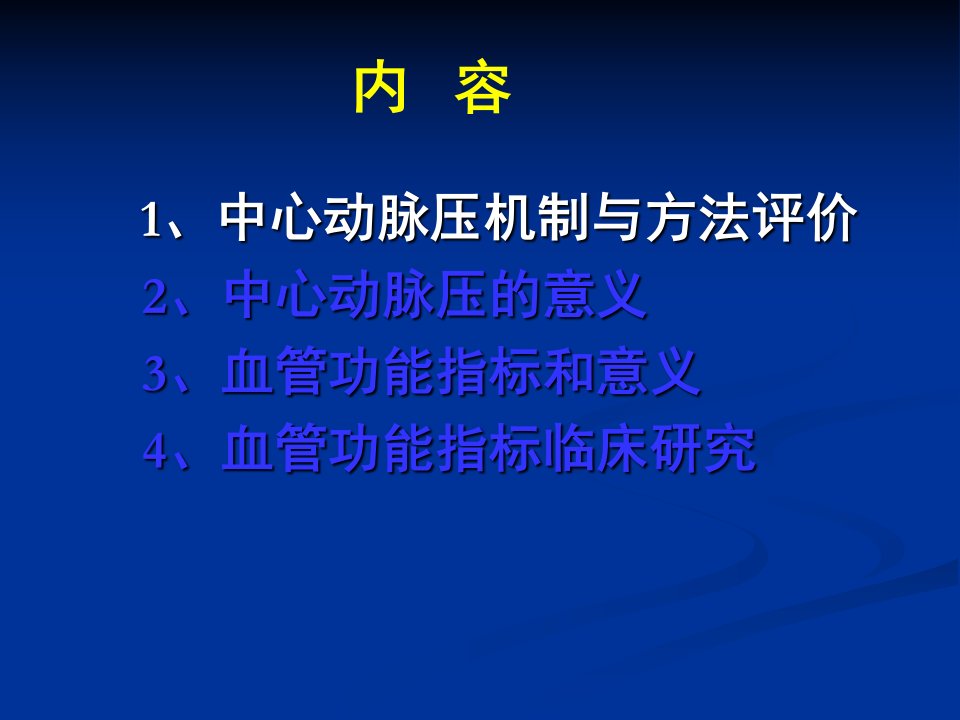 内 容

1、中心动脉压机制与方法评价
2、中心动脉压的意义
3、血管功能指标和意义
4、血管功能指标临床研究